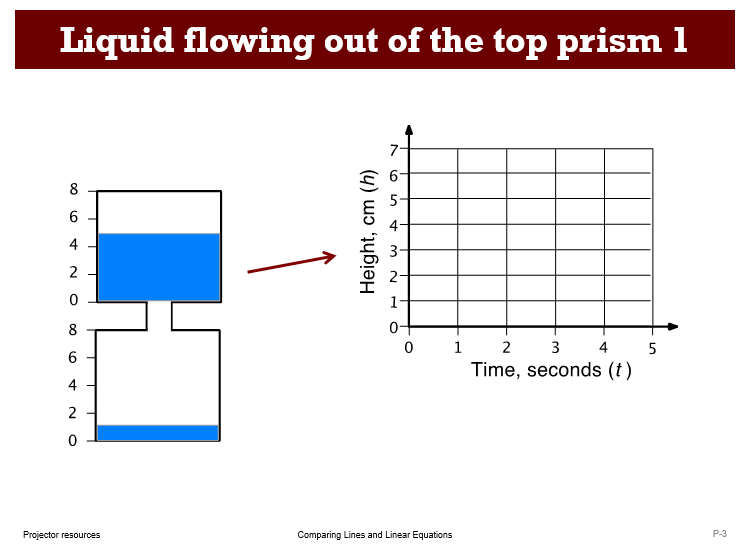 Liquid flowing out of the top prism 1

8
6
4
2
0
8
6
4
2
0

Height, cm ($h$)

7
6
5
4
3
2
1
0

0 1 2 3 4 5

Time, seconds ($t$)

Projector resources

Comparing Lines and Linear Equations

P-3